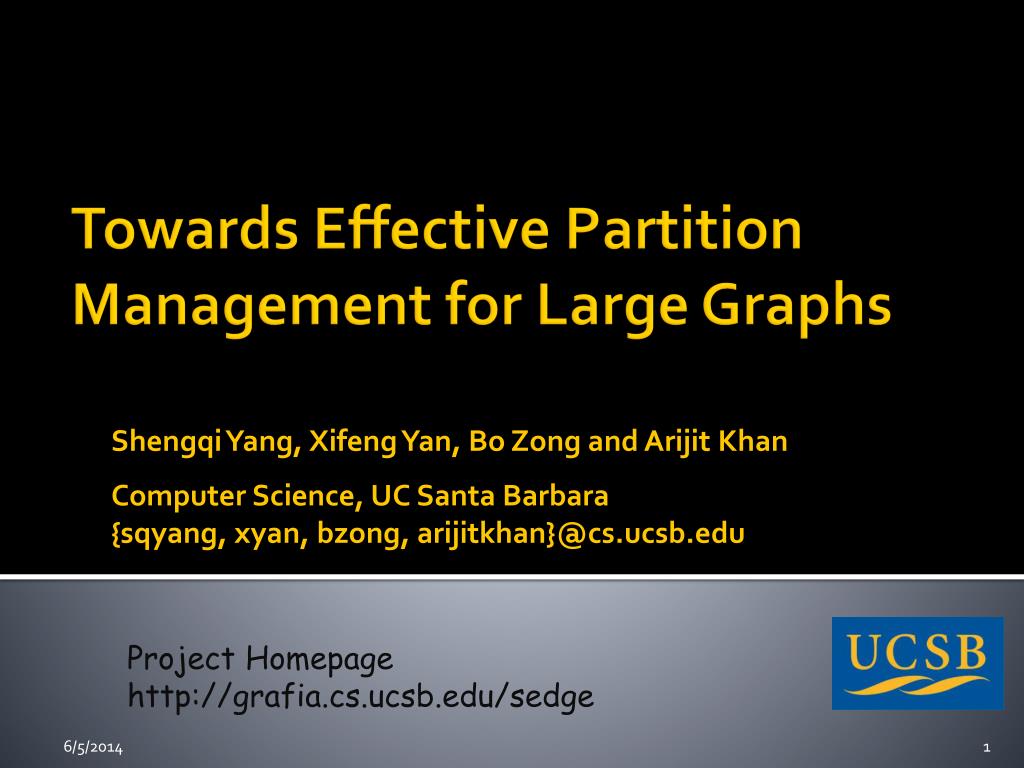 Towards Effective Partition Management for Large Graphs

Shengqi Yang, Xifeng Yan, Bo Zong and Arijit Khan

Computer Science, UC Santa Barbara
{sqyang, xyan, bzong, arijitkhan}@cs.ucsb.edu

Project Homepage
http://grafia.cs.ucsb.edu/sedge

UCSB

6/5/2014

1